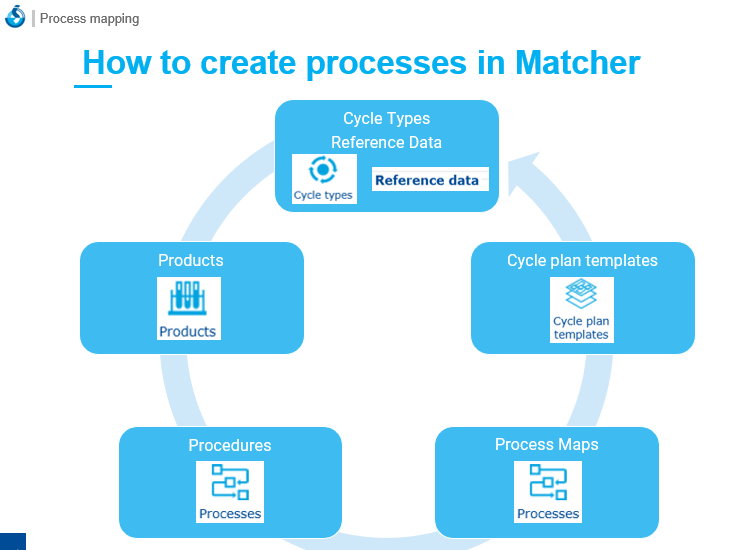 Process mapping

How to create processes in Matcher

Cycle Types
Reference Data
Cycle types
Reference data

Cycle plan templates
Cycle plan templates

Process Maps
Processes

Procedures
Processes

Products
Products